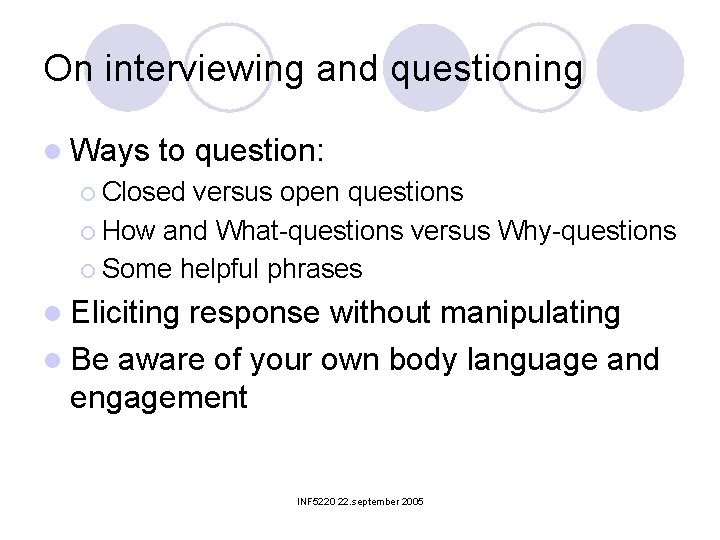 On interviewing and questioning

- Ways to question:
  - Closed versus open questions
  - How and What-questions versus Why-questions
  - Some helpful phrases
- Eliciting response without manipulating
- Be aware of your own body language and engagement

INF5220 22.september 2005